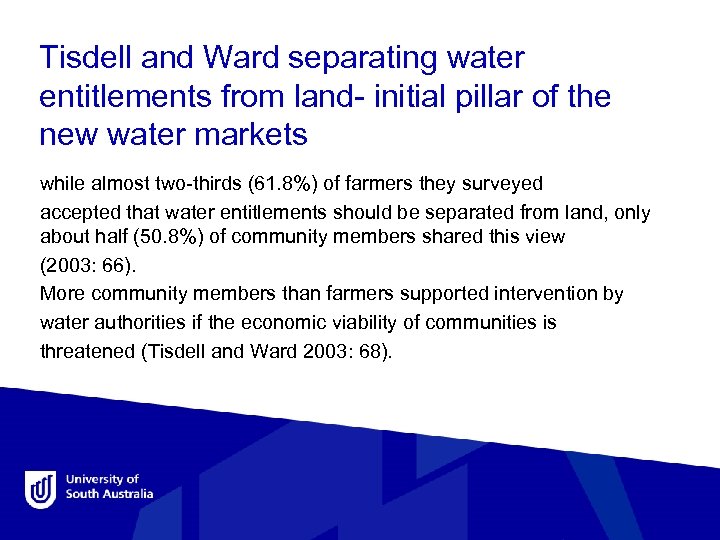 Tisdell and Ward separating water entitlements from land- initial pillar of the new water markets

while almost two-thirds (61.8%) of farmers they surveyed accepted that water entitlements should be separated from land, only about half (50.8%) of community members shared this view (2003: 66).

More community members than farmers supported intervention by water authorities if the economic viability of communities is threatened (Tisdell and Ward 2003: 68).

University of
South Australia